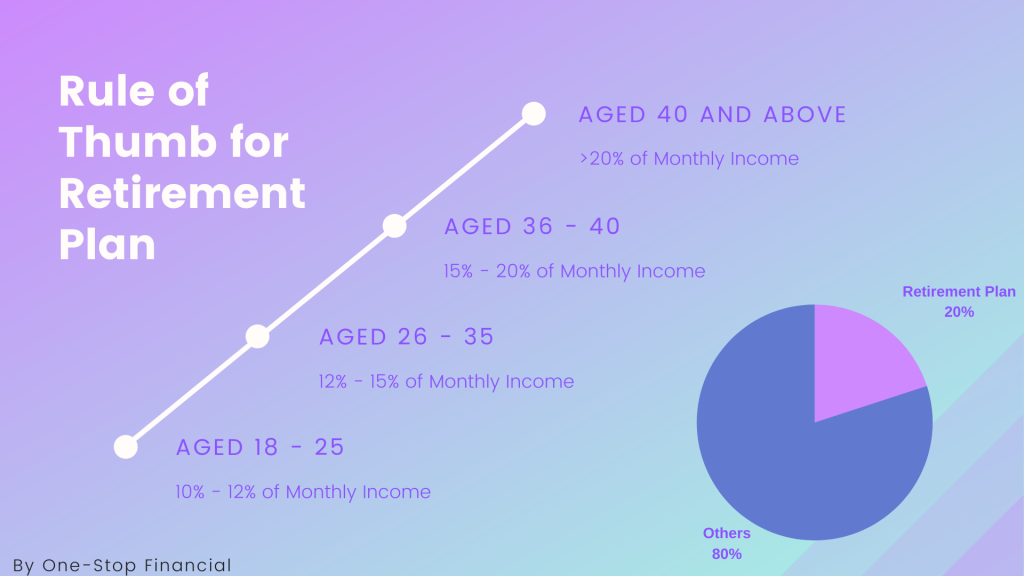 Rule of Thumb for Retirement Plan

AGED 40 AND ABOVE

>20% of Monthly Income

AGED 36 - 40

15% - 20% of Monthly Income

AGED 26 - 35

12% - 15% of Monthly Income

AGED 18 - 25

10% - 12% of Monthly Income

Retirement Plan 20%

Others 80%

By One-Stop Financial